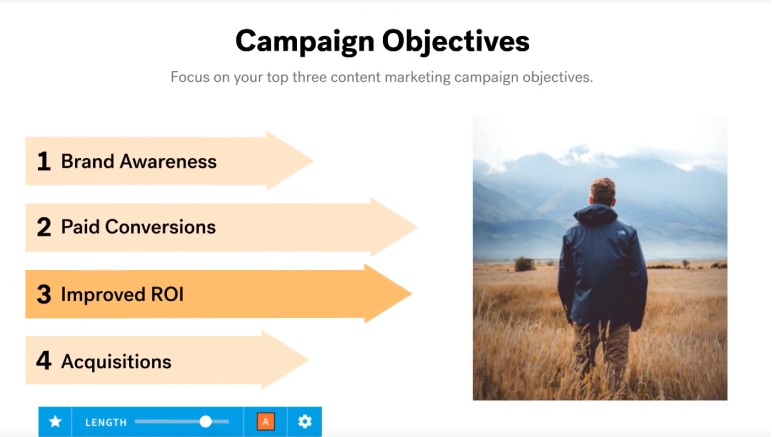 Campaign Objectives

Focus on your top three content marketing campaign objectives.

1 Brand Awareness

2 Paid Conversions

3 Improved ROI

4 Acquisitions

LENGTH

A